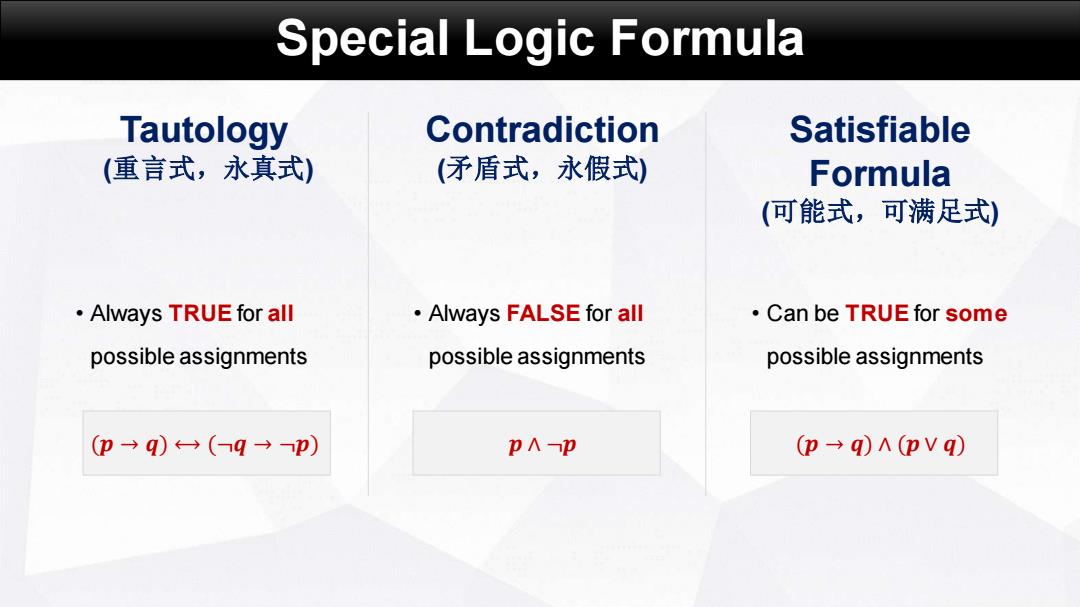 Special Logic Formula

Tautology
(重言式，永真式)

• Always TRUE for all possible assignments

$(p \rightarrow q) \leftrightarrow (\neg q \rightarrow \neg p)$

Contradiction
(矛盾式，永假式)

• Always FALSE for all possible assignments

$p \wedge \neg p$

Satisfiable Formula
(可能式，可满足式)

• Can be TRUE for some possible assignments

$(p \rightarrow q) \wedge (p \vee q)$